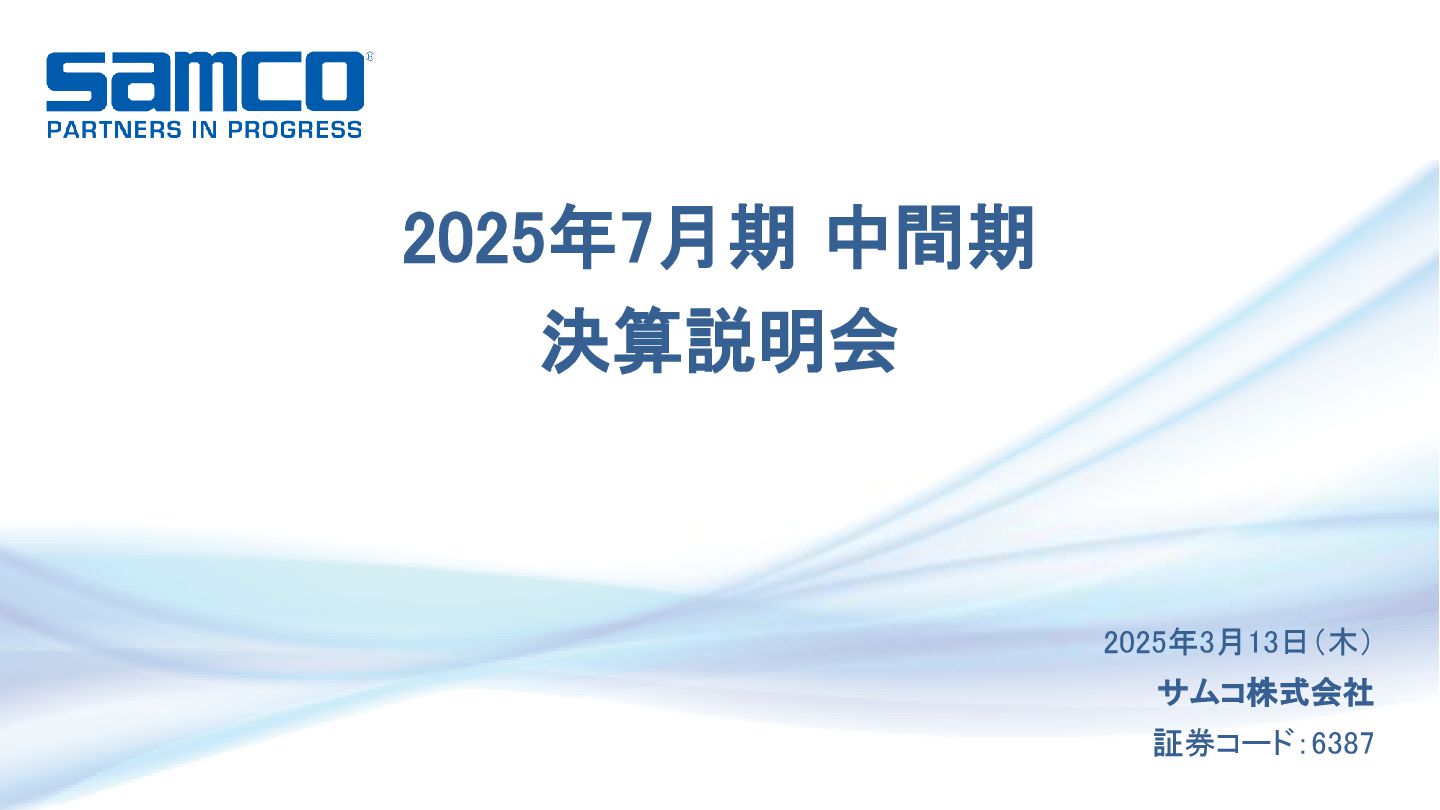 samco®
PARTNERS IN PROGRESS

2025年7月期 中間期
決算説明会

2025年3月13日（木）
サムコ株式会社
証券コード：6387